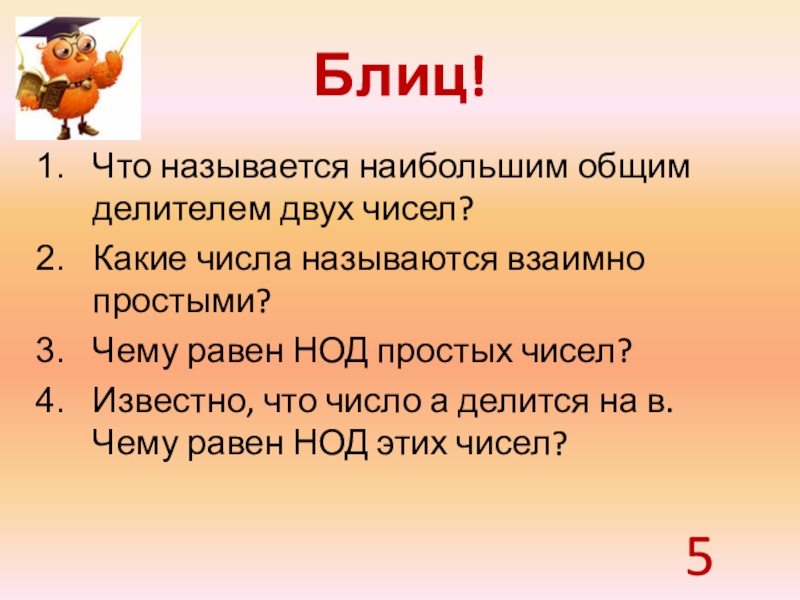 Блиц!

1. Что называется наибольшим общим делителем двух чисел?
2. Какие числа называются взаимно простыми?
3. Чему равен НОД простых чисел?
4. Известно, что число а делится на в. Чему равен НОД этих чисел?

5